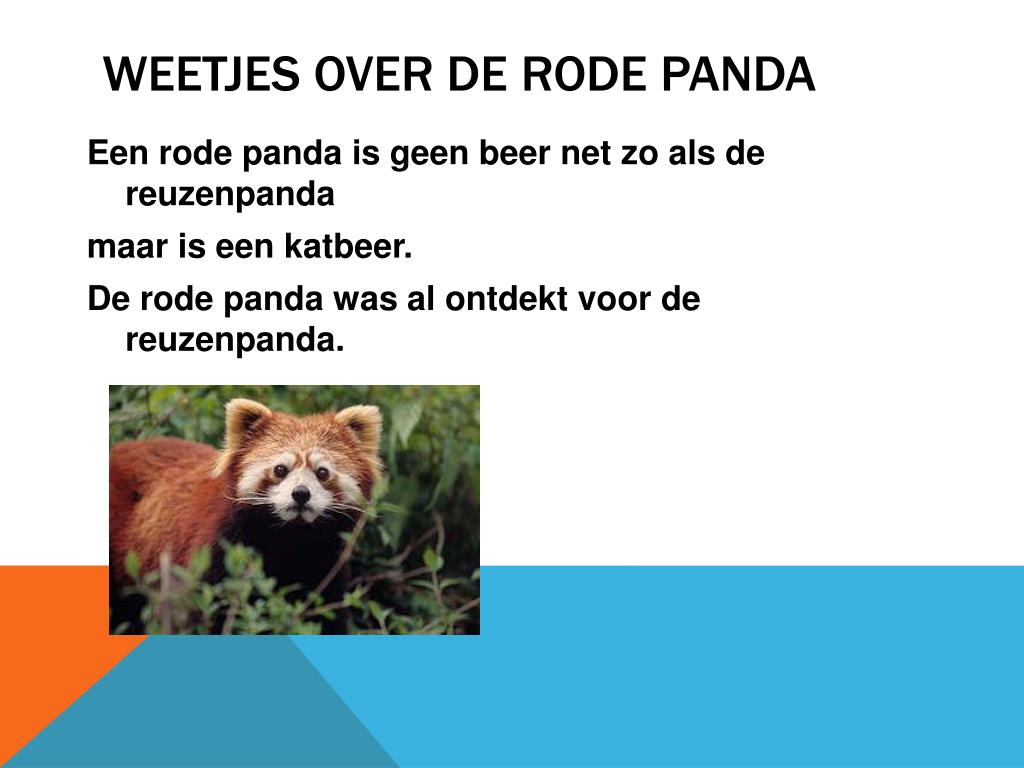 WEETJES OVER DE RODE PANDA

Een rode panda is geen beer net zo als de reuzenpanda

maar is een katbeer.

De rode panda was al ontdekt voor de reuzenpanda.